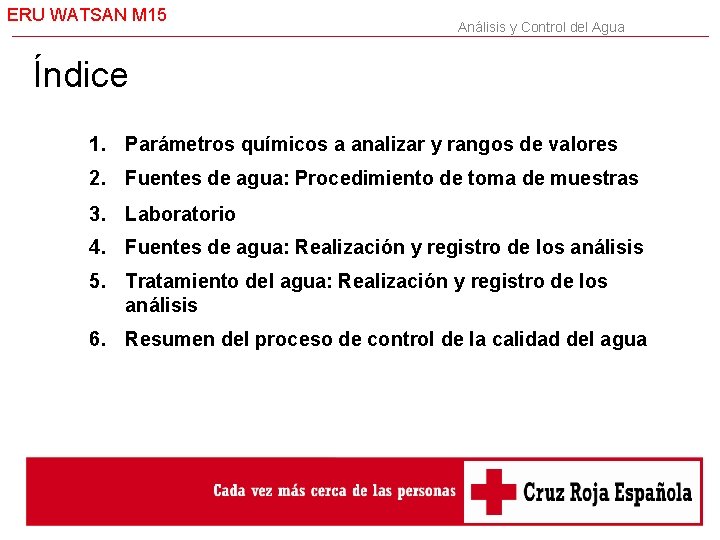 ERU WATSAN M15

Análisis y Control del Agua

Índice

1. Parámetros químicos a analizar y rangos de valores
2. Fuentes de agua: Procedimiento de toma de muestras
3. Laboratorio
4. Fuentes de agua: Realización y registro de los análisis
5. Tratamiento del agua: Realización y registro de los análisis
6. Resumen del proceso de control de la calidad del agua

Cada vez más cerca de las personas

Cruz Roja Española